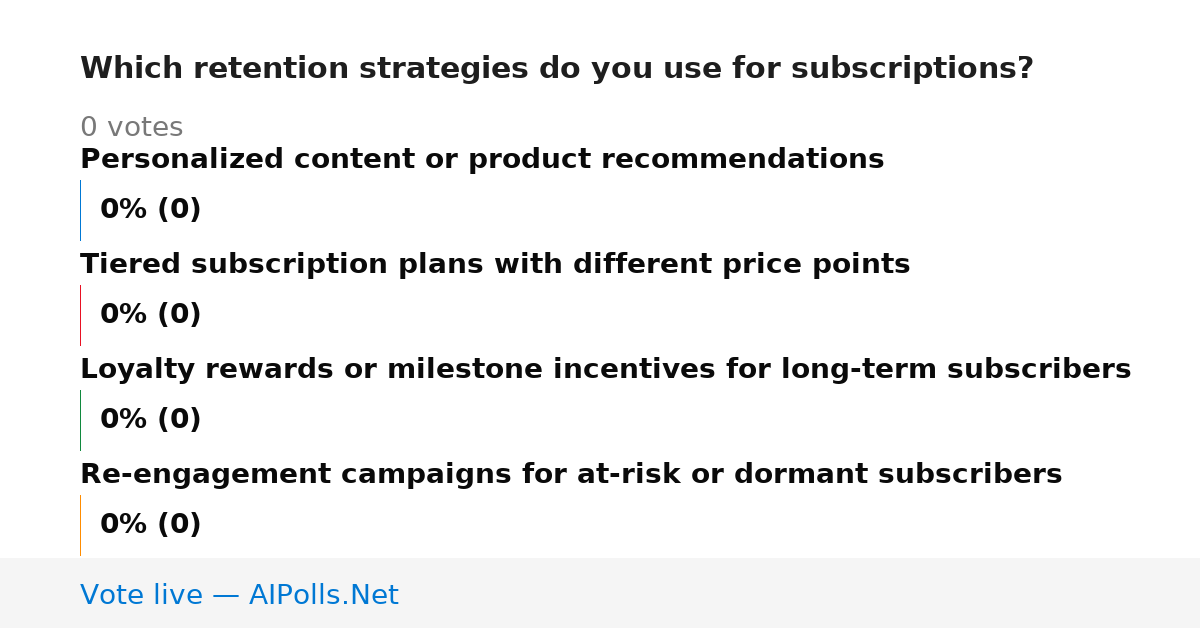 Which retention strategies do you use for subscriptions?

0 votes

Personalized content or product recommendations

0% (0)

Tiered subscription plans with different price points

0% (0)

Loyalty rewards or milestone incentives for long-term subscribers

0% (0)

Re-engagement campaigns for at-risk or dormant subscribers

0% (0)

Vote live — AIPolls.Net